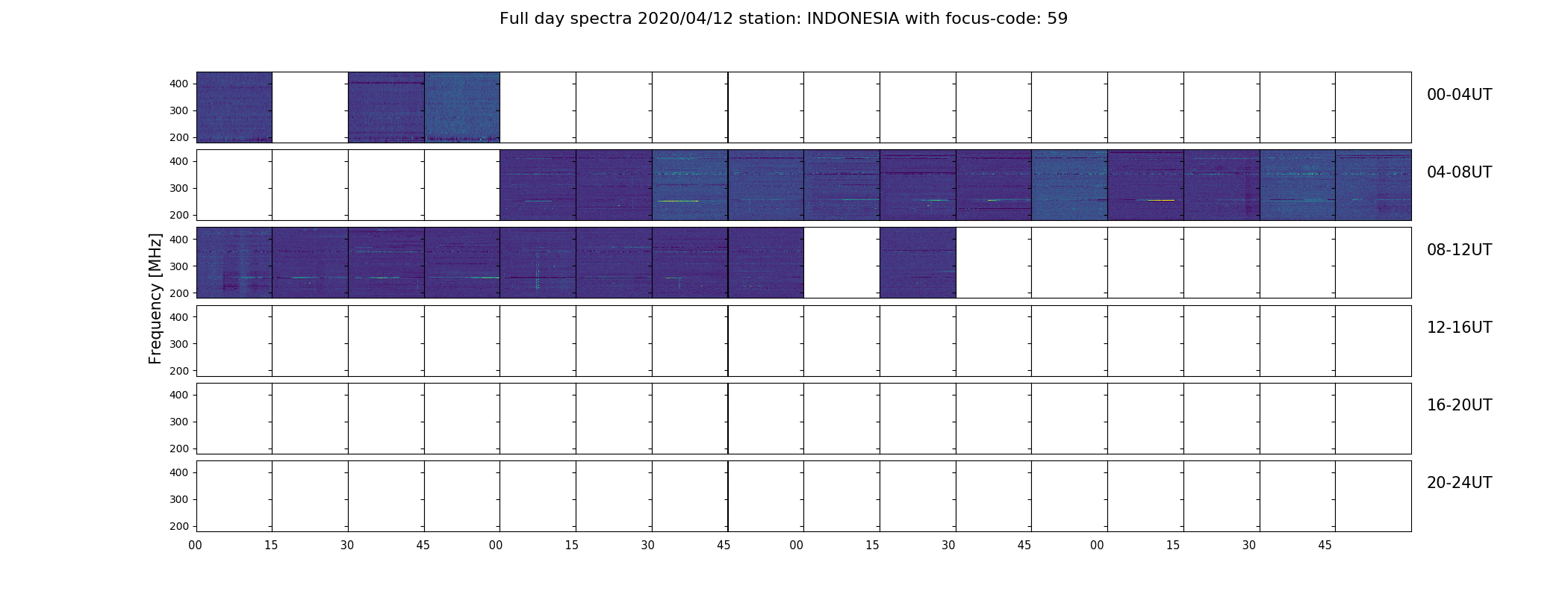 Full day spectra 2020/04/12 station: INDONESIA with focus-code: 59

Frequency [MHz]

400
300
200
00-04UT

400
300
200
04-08UT

400
300
200
08-12UT

400
300
200
12-16UT

400
300
200
16-20UT

400
300
200
20-24UT

00 15 30 45 00 15 30 45 00 15 30 45 00 15 30 45